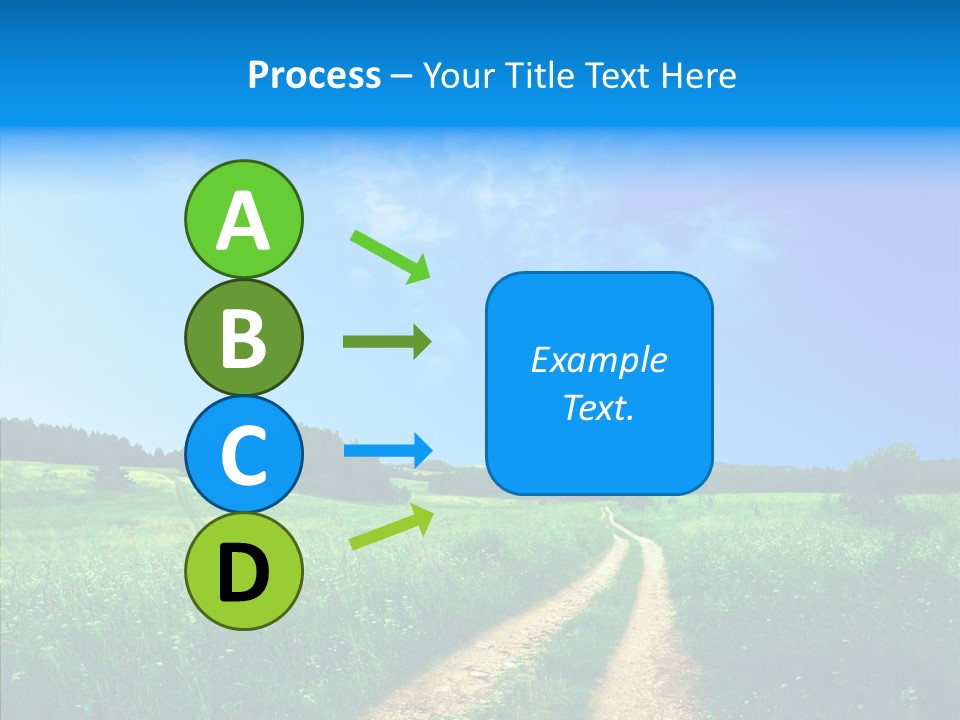 Process – Your Title Text Here

A

B

C

D

Example Text.